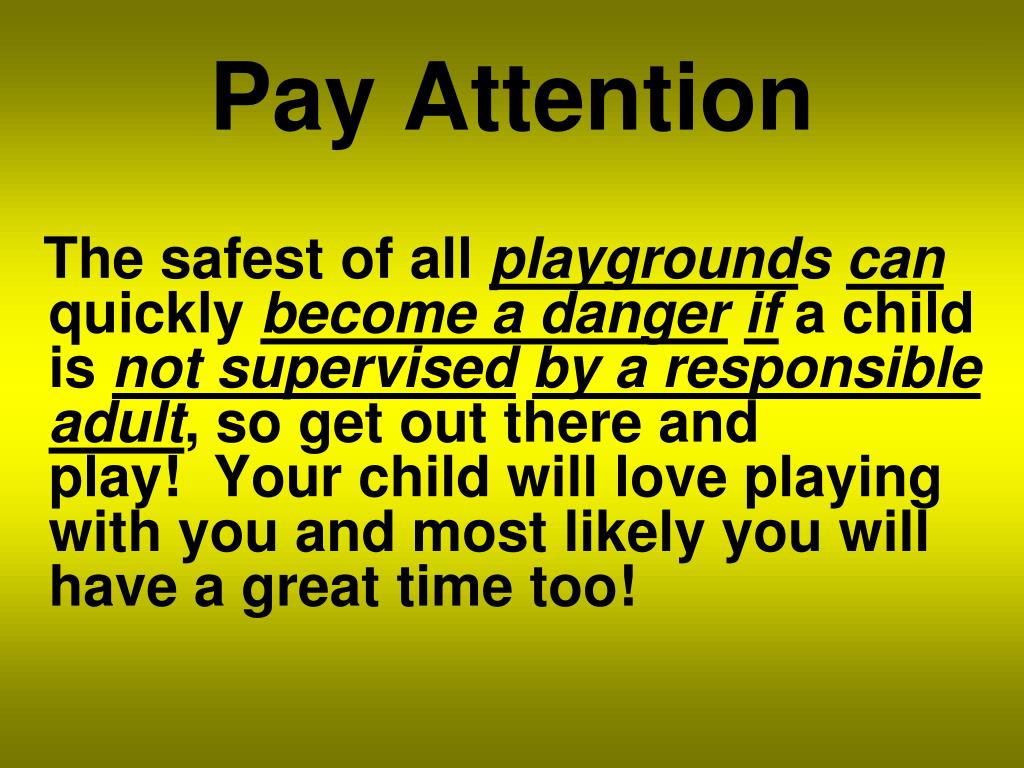 Pay Attention

The safest of all playgrounds can quickly become a danger if a child is not supervised by a responsible adult, so get out there and play! Your child will love playing with you and most likely you will have a great time too!